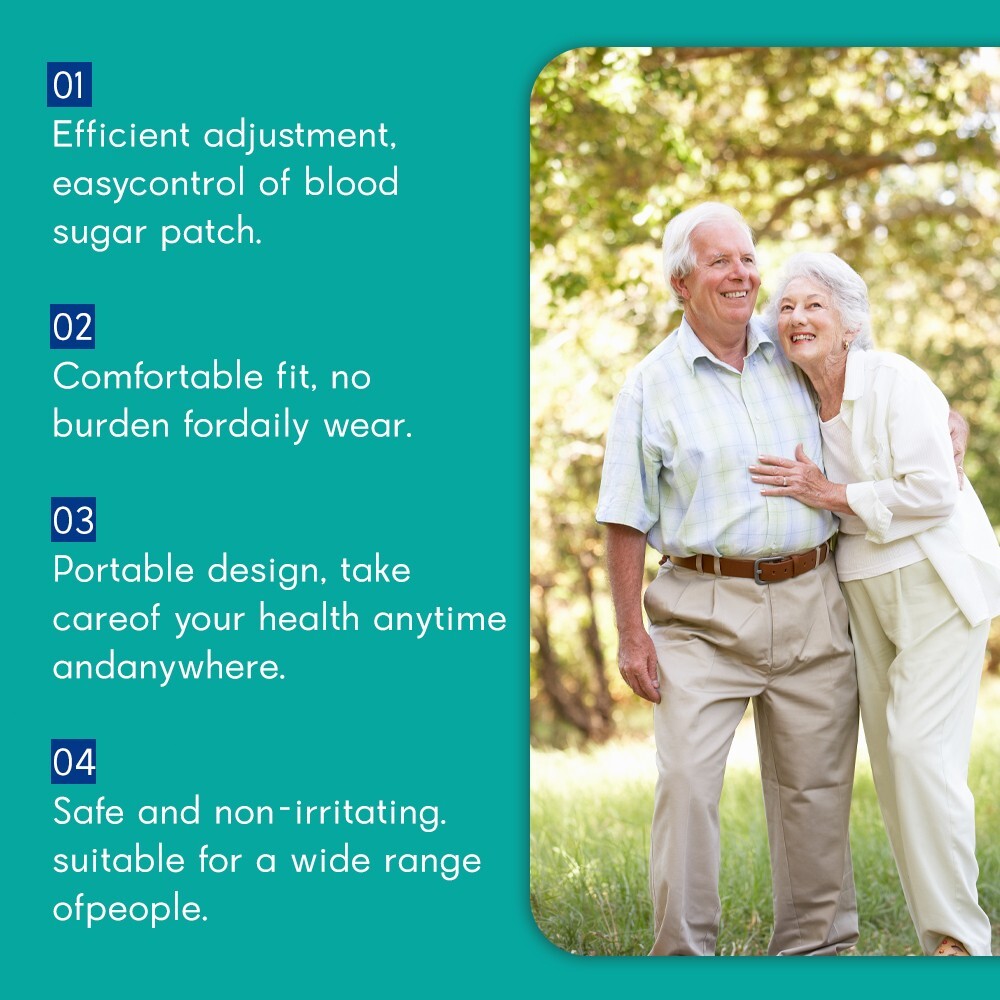 01
Efficient adjustment, easycontrol of blood sugar patch.

02
Comfortable fit, no burden fordaily wear.

03
Portable design, take careof your health anytime andanywhere.

04
Safe and non-irritating. suitable for a wide range ofpeople.